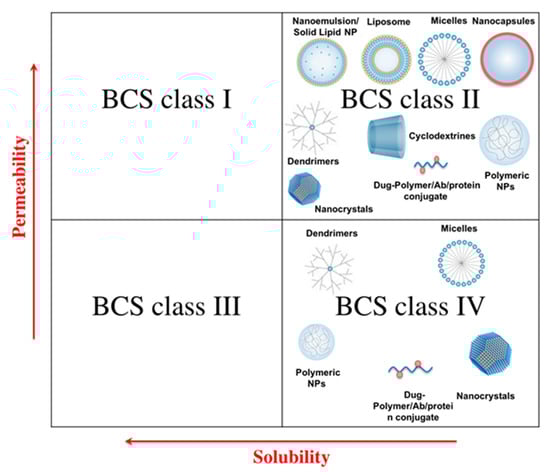 Permeability

BCS class I

Nanoemulsion/ Solid Lipid NP
Liposome
Micelles
Nanocapsules

BCS class II

Dendrimers
Cyclodextrines
Dug-Polymer/Ab/protein conjugate
Polymeric NPs
Nanocrystals

BCS class III

Dendrimers
Micelles

BCS class IV

Polymeric NPs
Dug-Polymer/Ab/protei n conjugate
Nanocrystals

Solubility